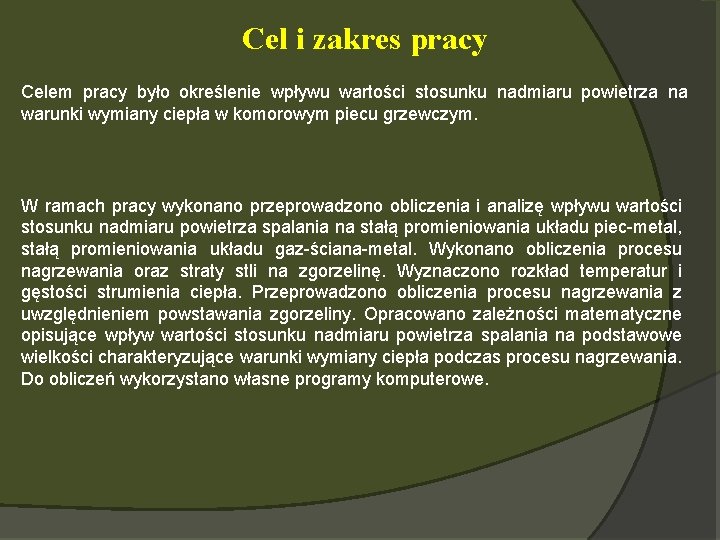 Cel i zakres pracy

Celem pracy było określenie wpływu wartości stosunku nadmiaru powietrza na warunki wymiany ciepła w komorowym piecu grzewczym.

W ramach pracy wykonano przeprowadzono obliczenia i analizę wpływu wartości stosunku nadmiaru powietrza spalania na stałą promieniowania układu piec-metal, stałą promieniowania układu gaz-ściana-metal. Wykonano obliczenia procesu nagrzewania oraz straty stli na zgorzelinę. Wyznaczono rozkład temperatur i gęstości strumienia ciepła. Przeprowadzono obliczenia procesu nagrzewania z uwzględnieniem powstawania zgorzeliny. Opracowano zależności matematyczne opisujące wpływ wartości stosunku nadmiaru powietrza spalania na podstawowe wielkości charakteryzujące warunki wymiany ciepła podczas procesu nagrzewania. Do obliczeń wykorzystano własne programy komputerowe.